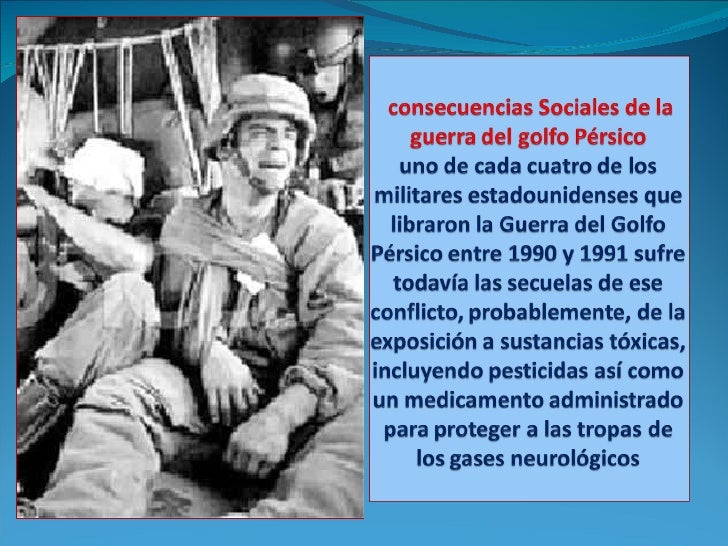 consecuencias Sociales de la guerra del golfo Pérsico

uno de cada cuatro de los militares estadounidenses que libraron la Guerra del Golfo Pérsico entre 1990 y 1991 sufre todavía las secuelas de ese conflicto, probablemente, de la exposición a sustancias tóxicas, incluyendo pesticidas así como un medicamento administrado para proteger a las tropas de los gases neurológicos